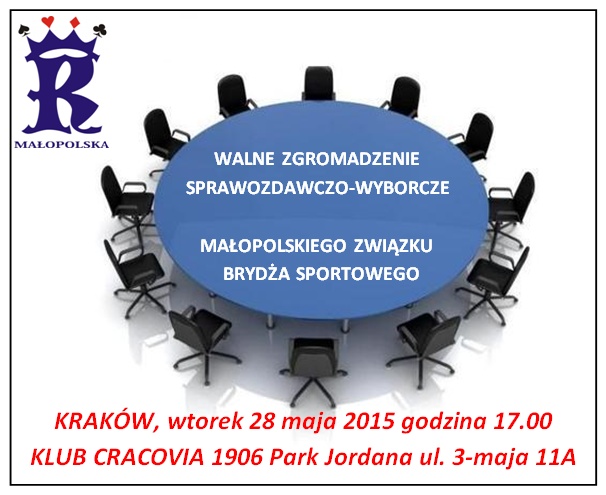 R
MAŁOPOLSKA

WALNE ZGROMADZENIE
SPRAWOZDAWCZO-WYBORCZE

MAŁOPOLSKIEGO ZWIĄZKU
BRYDŻA SPORTOWEGO

KRAKÓW, wtorek 28 maja 2015 godzina 17.00
KLUB CRACOVIA 1906 Park Jordana ul. 3-maja 11A